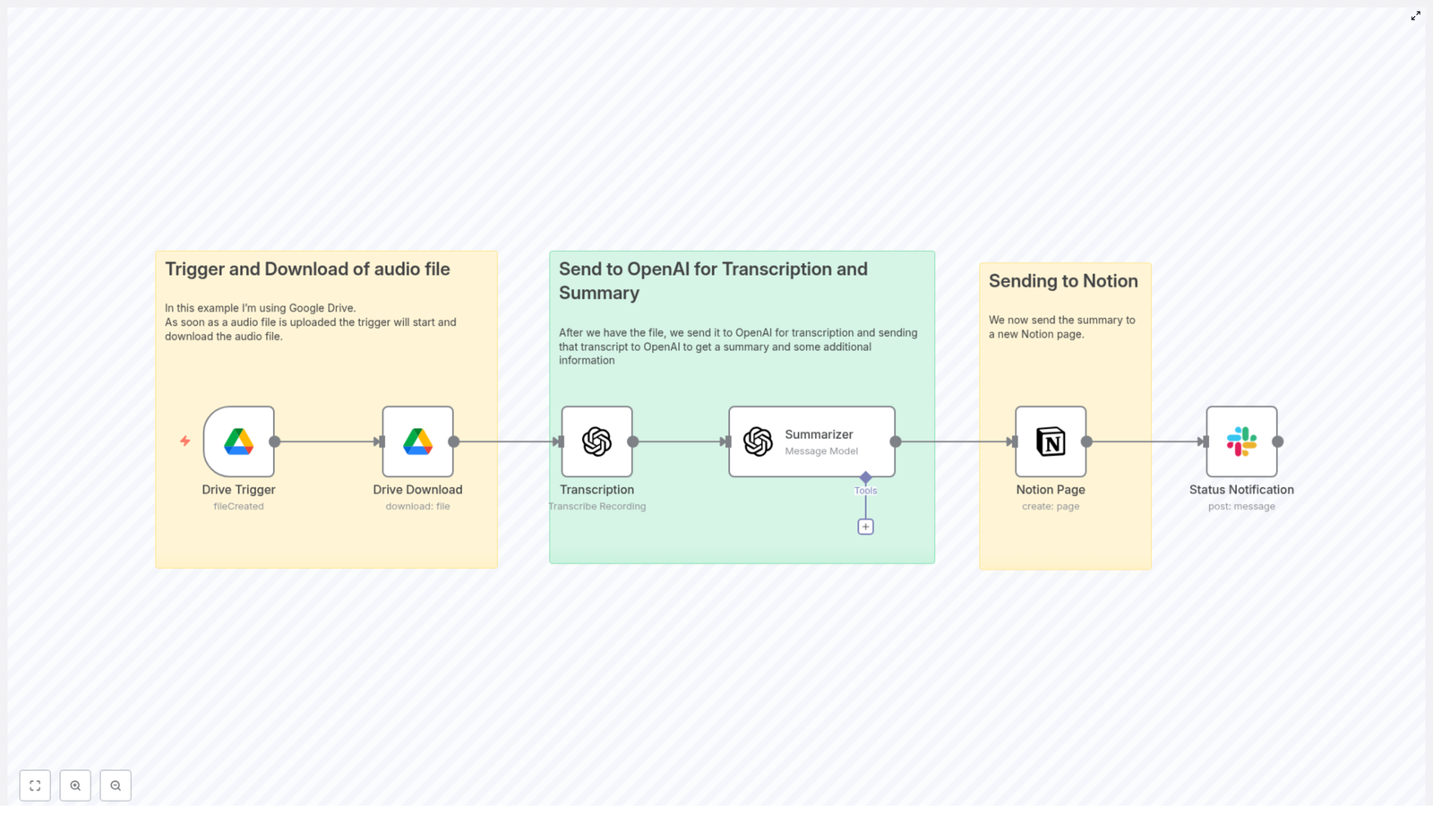 Trigger and Download of audio file

In this example I'm using Google Drive.
As soon as a audio file is uploaded the trigger will start and download the audio file.

Drive Trigger
fileCreated

Drive Download
download: file

Send to OpenAI for Transcription and Summary

After we have the file, we send it to OpenAI for transcription and sending that transcript to OpenAI to get a summary and some additional information

Transcription
Transcribe Recording

Summarizer
Message Model

Tools

Sending to Notion

We now send the summary to a new Notion page.

Notion Page
create: page

Status Notification
post: message